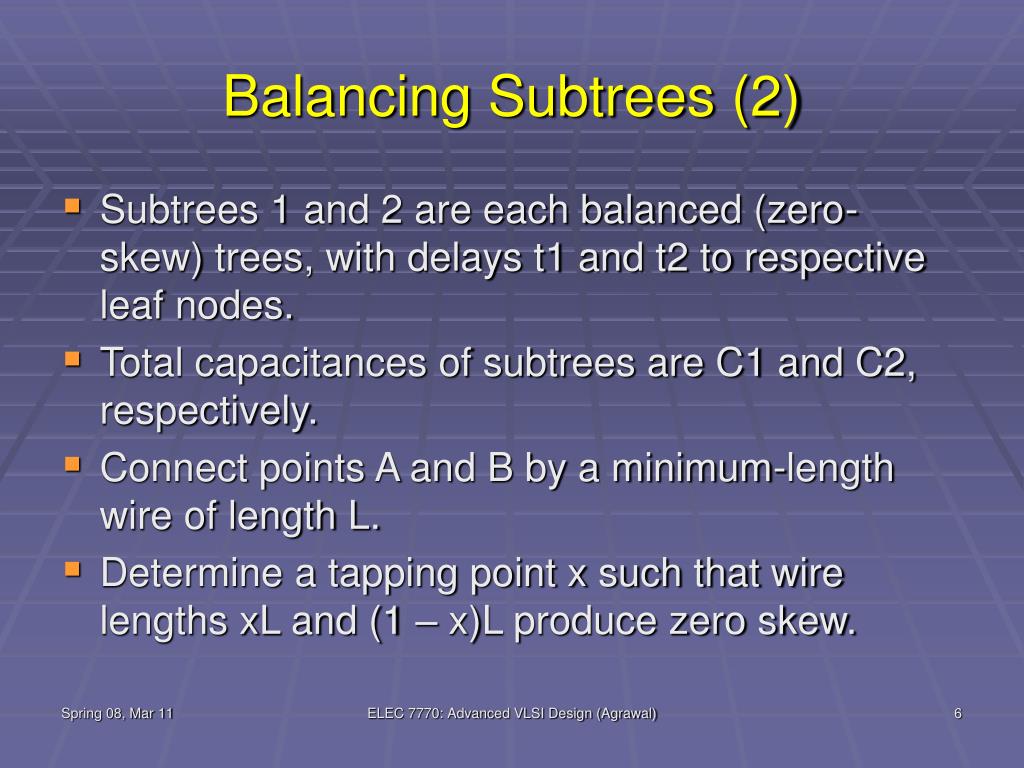 Balancing Subtrees (2)

- Subtrees 1 and 2 are each balanced (zero-skew) trees, with delays t1 and t2 to respective leaf nodes.
- Total capacitances of subtrees are C1 and C2, respectively.
- Connect points A and B by a minimum-length wire of length L.
- Determine a tapping point x such that wire lengths xL and (1 – x)L produce zero skew.

Spring 08, Mar 11

ELEC 7770: Advanced VLSI Design (Agrawal)

6